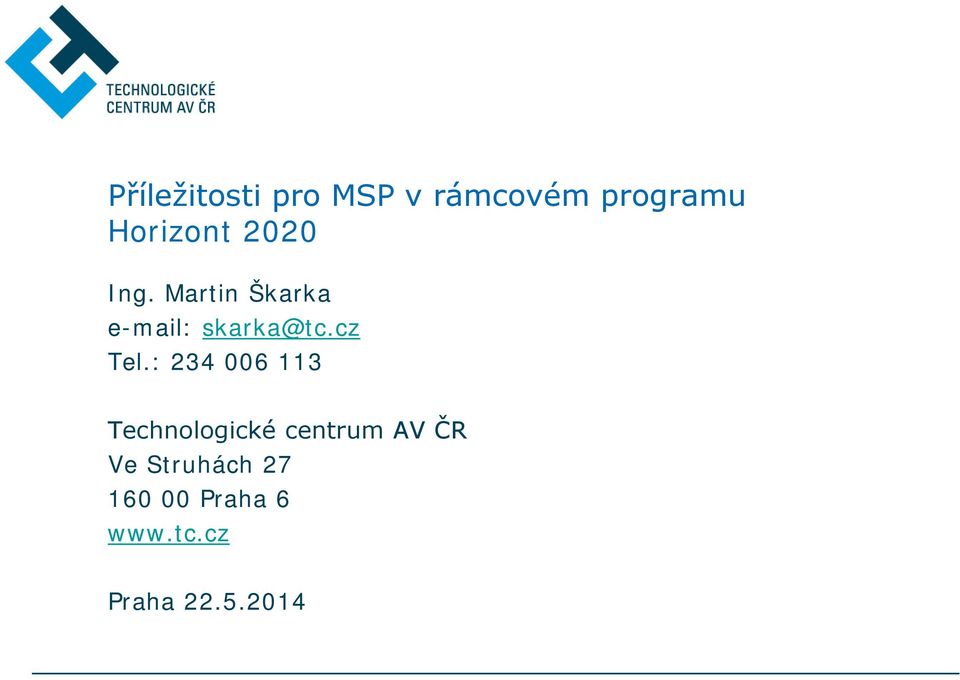 TECHNOLOGICKÉ
CENTRUM AV ČR

Příležitosti pro MSP v rámcovém programu Horizont 2020

Ing. Martin Škarka
e-mail: skarka@tc.cz
Tel.: 234 006 113

Technologické centrum AV ČR
Ve Struhách 27
160 00 Praha 6
www.tc.cz

Praha 22.5.2014